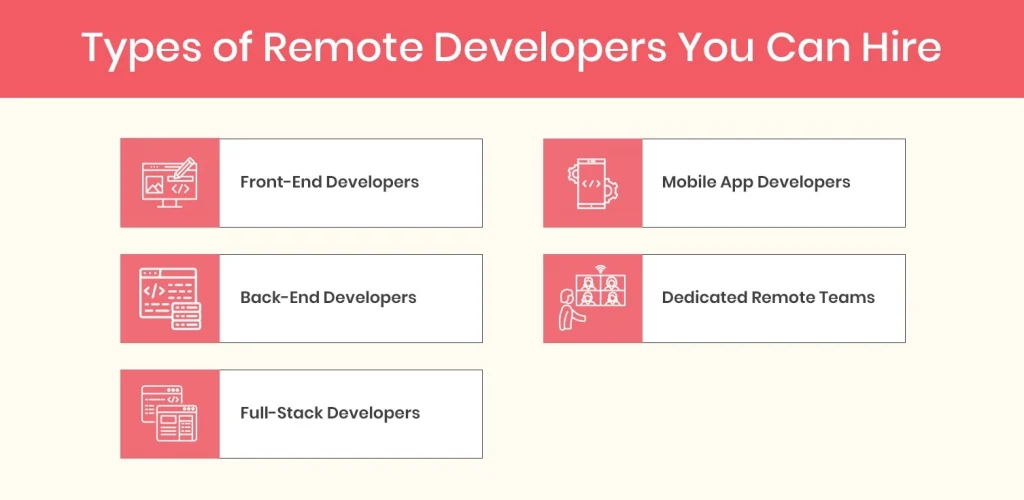 Types of Remote Developers You Can Hire

Front-End Developers

Back-End Developers

Full-Stack Developers

Mobile App Developers

Dedicated Remote Teams